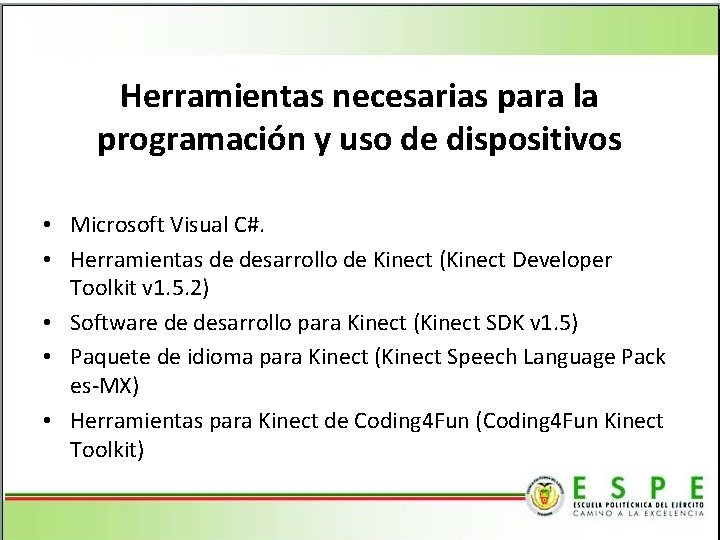 Herramientas necesarias para la programación y uso de dispositivos

• Microsoft Visual C#.
• Herramientas de desarrollo de Kinect (Kinect Developer Toolkit v1.5.2)
• Software de desarrollo para Kinect (Kinect SDK v1.5)
• Paquete de idioma para Kinect (Kinect Speech Language Pack es-MX)
• Herramientas para Kinect de Coding4Fun (Coding4Fun Kinect Toolkit)

ESPE
ESCUELA POLITÉCNICA DEL EJÉRCITO
CAMINO A LA EXCELENCIA